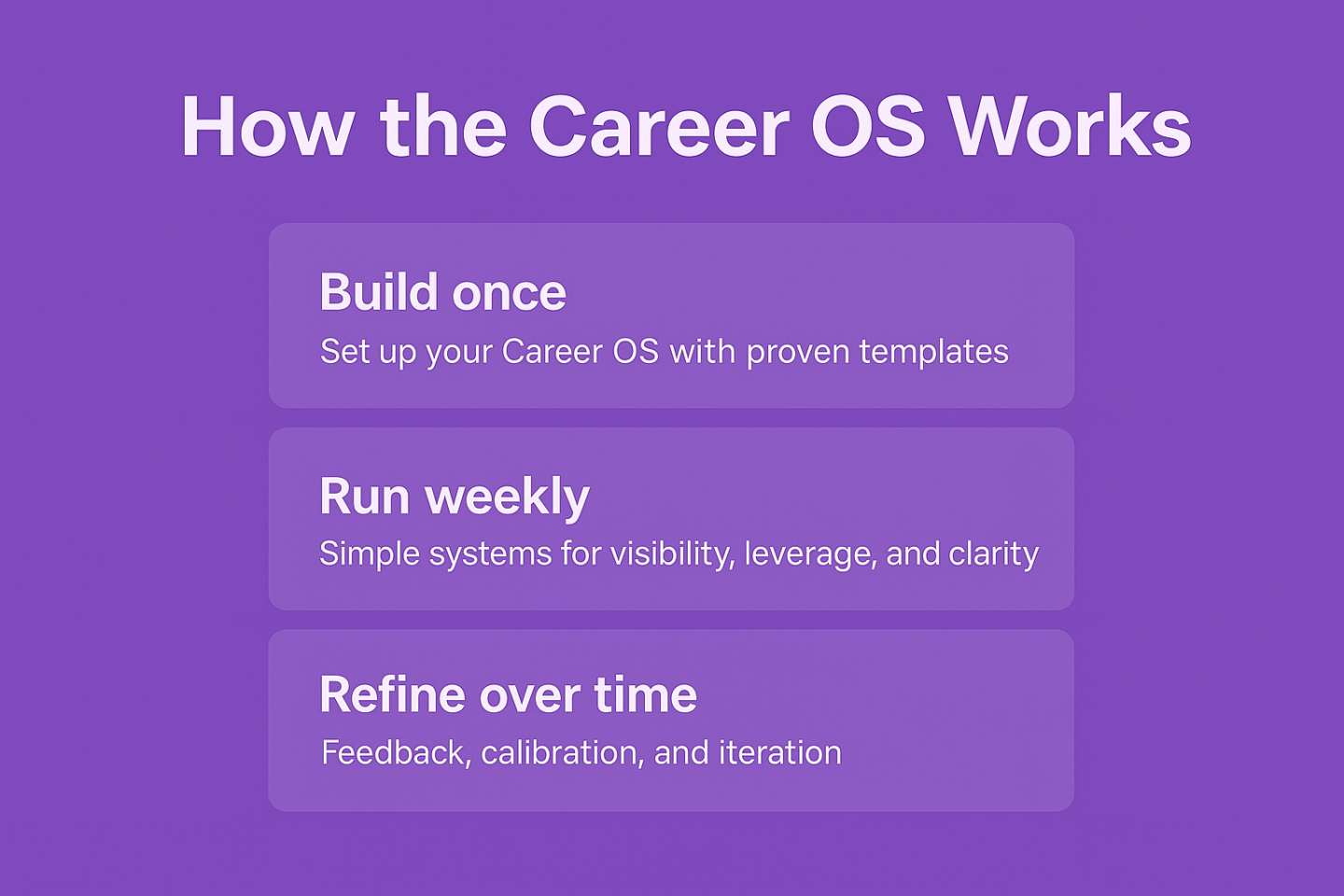 How the Career OS Works

Build once
Set up your Career OS with proven templates

Run weekly
Simple systems for visibility, leverage, and clarity

Refine over time
Feedback, calibration, and iteration